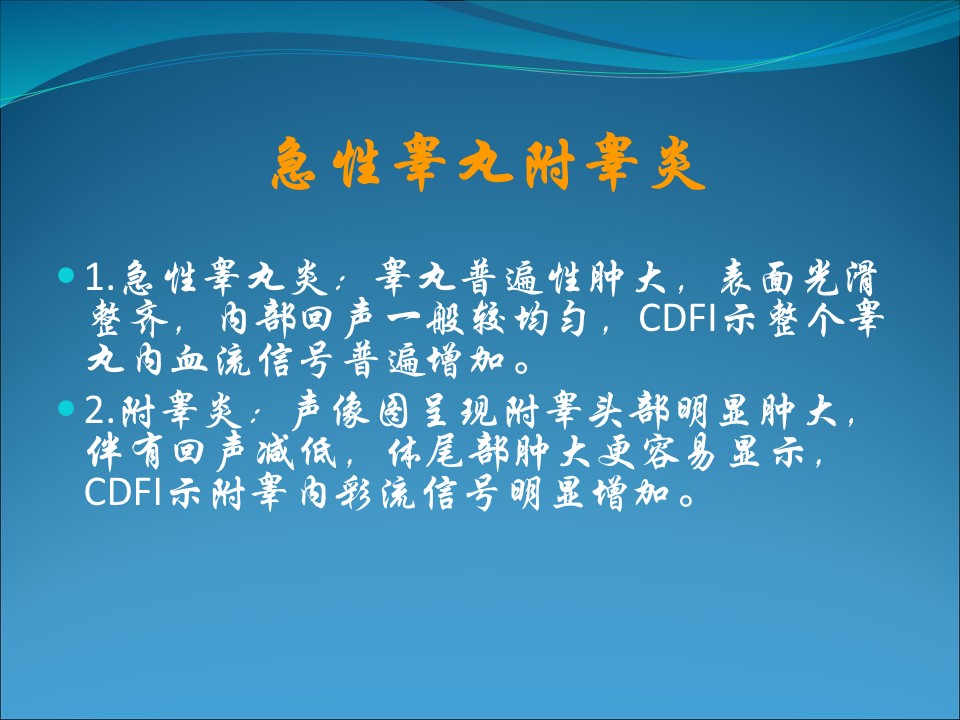 急性睾丸附睾炎

1.急性睾丸炎：睾丸普遍性肿大，表面光滑整齐，内部回声一般较均匀，CDFI示整个睾丸内血流信号普遍增加。

2.附睾炎：声像图呈现附睾头部明显肿大，伴有回声减低，体尾部肿大更容易显示，CDFI示附睾内彩流信号明显增加。